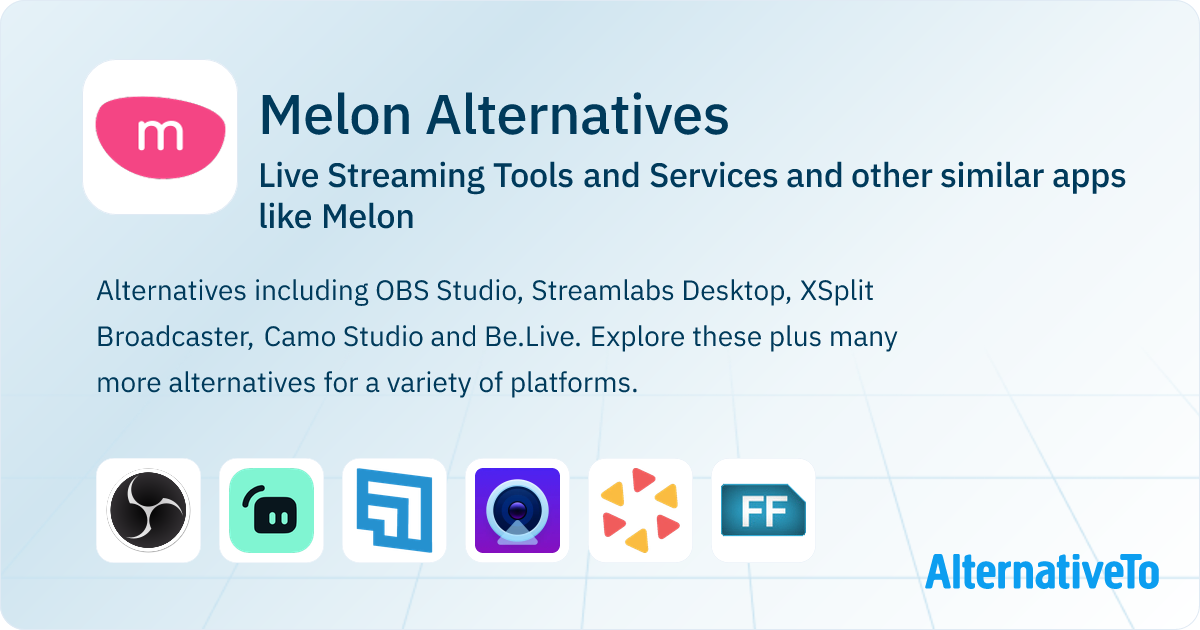 m

Melon Alternatives

Live Streaming Tools and Services and other similar apps like Melon

Alternatives including OBS Studio, Streamlabs Desktop, XSplit Broadcaster, Camo Studio and Be.Live. Explore these plus many more alternatives for a variety of platforms.

FF

AlternativeTo